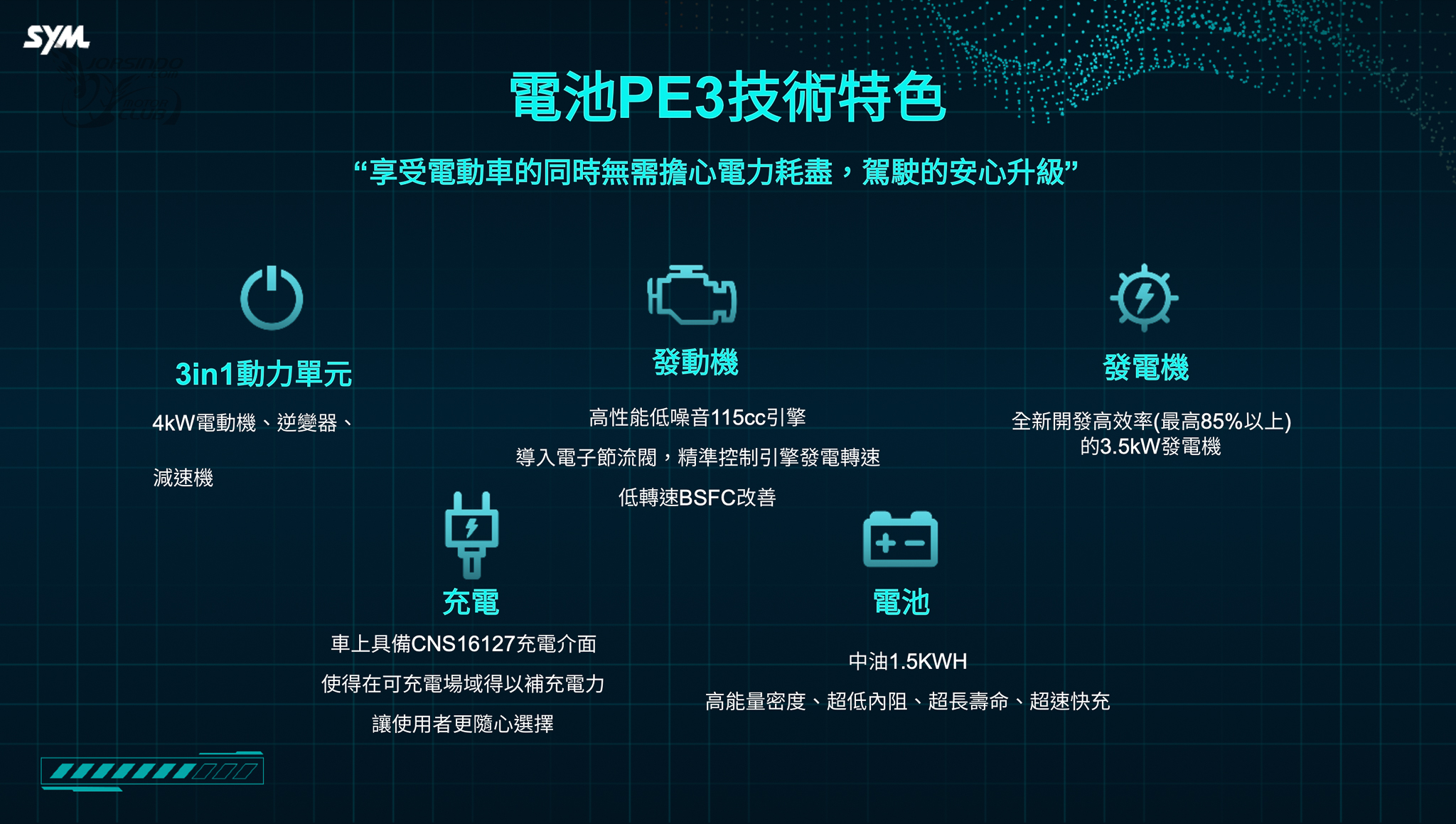 SYM

電池PE3技術特色

“享受電動車的同時無需擔心電力耗盡，駕駛的安心升級”

3in1動力單元

4kW電動機、逆變器、

減速機

發動機

高性能低噪音115cc引擎

導入電子節流閥，精準控制引擎發電轉速

低轉速BSFC改善

發電機

全新開發高效率(最高85%以上)的3.5kW發電機

充電

車上具備CNS16127充電介面

使得在可充電場域得以補充電力

讓使用者更隨心選擇

電池

中油1.5KWH

高能量密度、超低內阻、超長壽命、超速快充